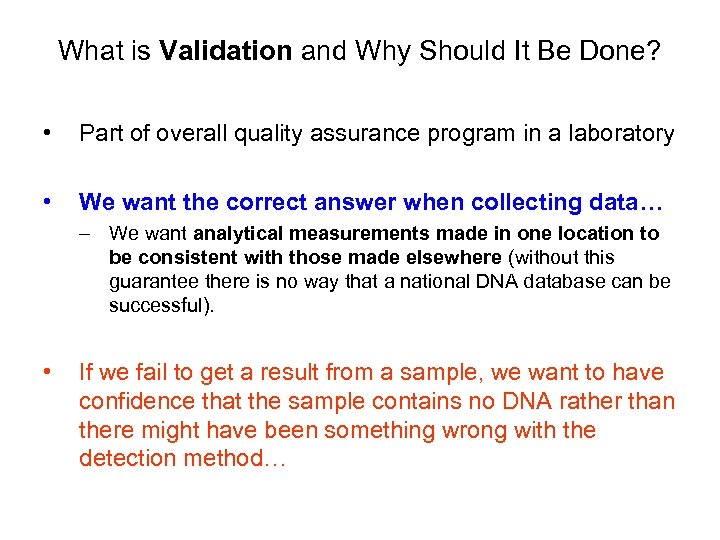 What is Validation and Why Should It Be Done?

• Part of overall quality assurance program in a laboratory

• We want the correct answer when collecting data…

– We want analytical measurements made in one location to be consistent with those made elsewhere (without this guarantee there is no way that a national DNA database can be successful).

• If we fail to get a result from a sample, we want to have confidence that the sample contains no DNA rather than there might have been something wrong with the detection method…